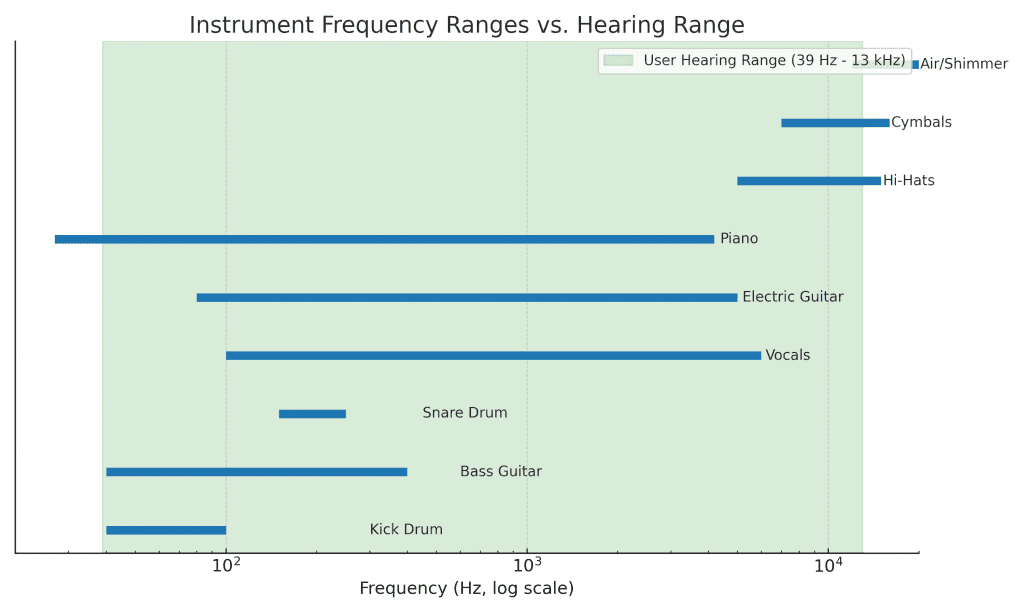 Instrument Frequency Ranges vs. Hearing Range

User Hearing Range (39 Hz - 13 kHz)

Air/Shimmer

Cymbals

Hi-Hats

Piano

Electric Guitar

Vocals

Snare Drum

Bass Guitar

Kick Drum

$10^2$

$10^3$

$10^4$

Frequency (Hz, log scale)